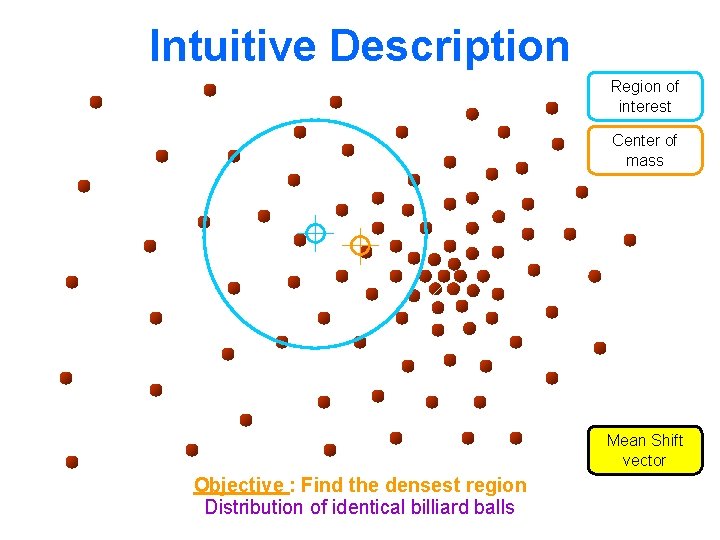 Intuitive Description

Region of interest

Center of mass

Mean Shift vector

Objective : Find the densest region
Distribution of identical billiard balls